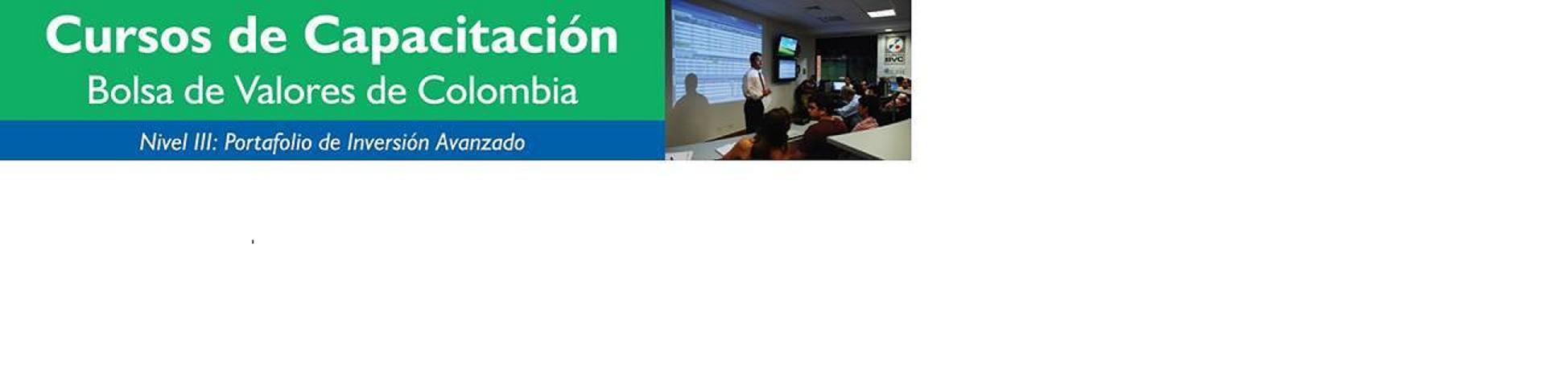 Cursos de Capacitación
Bolsa de Valores de Colombia

Nivel III: Portafolio de Inversión Avanzado

BVC